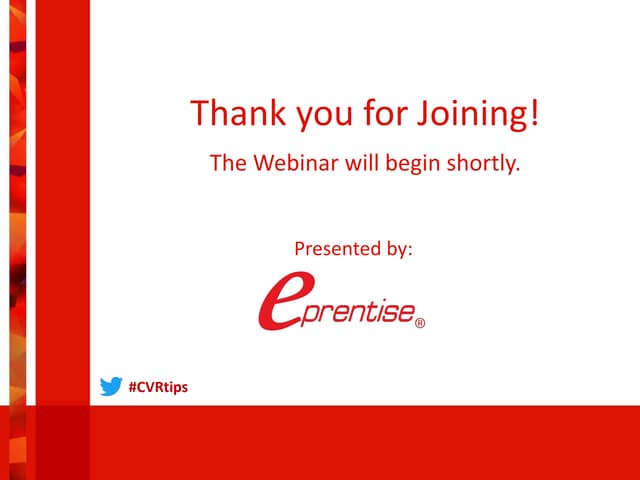 Thank you for Joining!

The Webinar will begin shortly.

Presented by:

eprentise®

#CVRtips